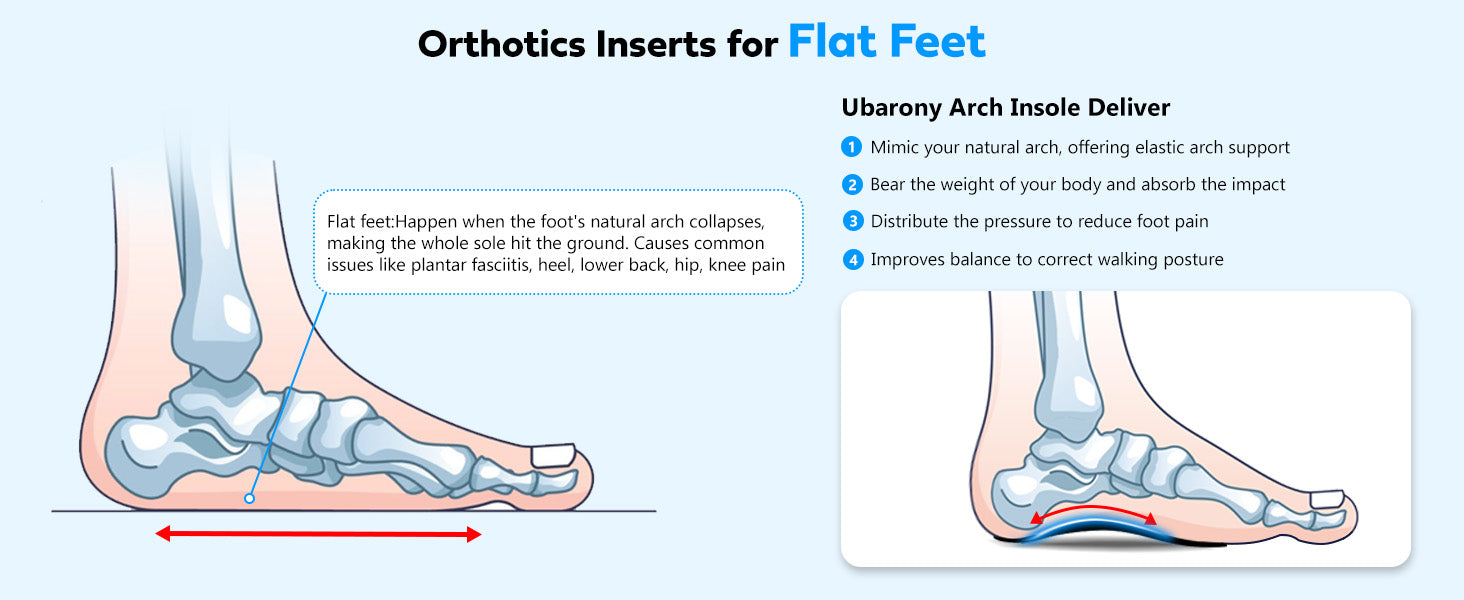 Orthotics Inserts for Flat Feet

Flat feet:Happen when the foot's natural arch collapses, making the whole sole hit the ground. Causes common issues like plantar fasciitis, heel, lower back, hip, knee pain

Ubarony Arch Insole Deliver

1 Mimic your natural arch, offering elastic arch support

2 Bear the weight of your body and absorb the impact

3 Distribute the pressure to reduce foot pain

4 Improves balance to correct walking posture